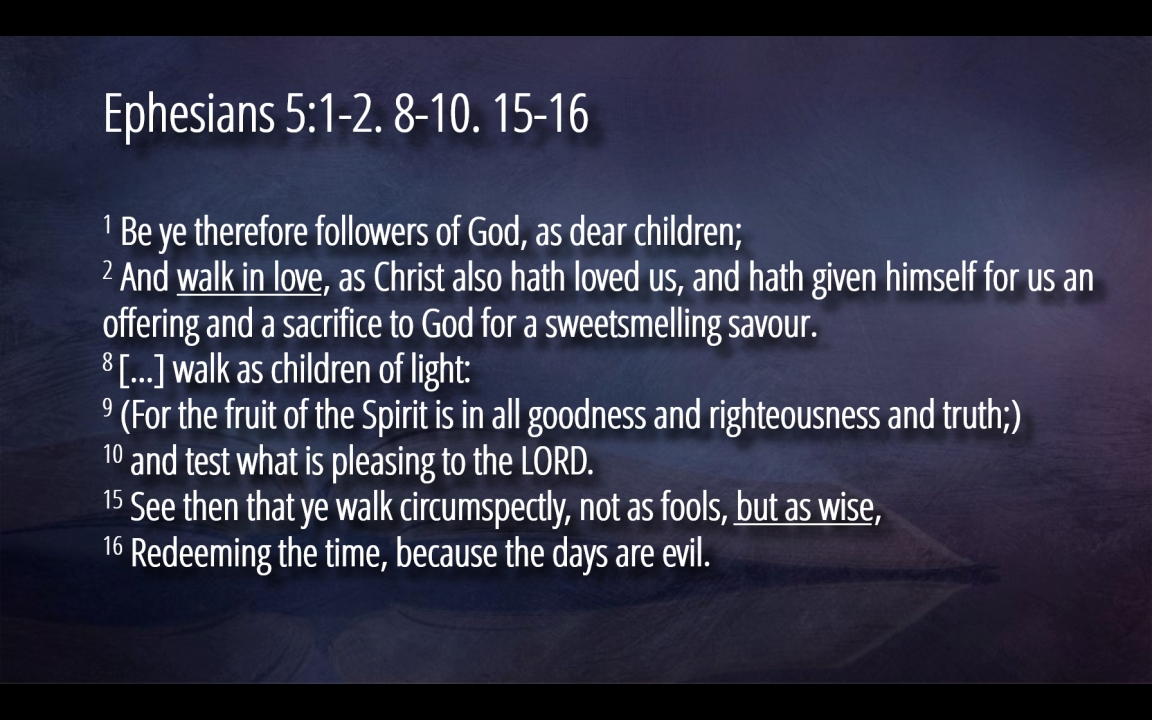 Ephesians 5:1-2. 8-10. 15-16

$^{1}$ Be ye therefore followers of God, as dear children;
$^{2}$ And walk in love, as Christ also hath loved us, and hath given himself for us an offering and a sacrifice to God for a sweetsmelling savour.
$^{8}$ [...] walk as children of light:
$^{9}$ (For the fruit of the Spirit is in all goodness and righteousness and truth;)
$^{10}$ and test what is pleasing to the LORD.
$^{15}$ See then that ye walk circumspectly, not as fools, but as wise,
$^{16}$ Redeeming the time, because the days are evil.